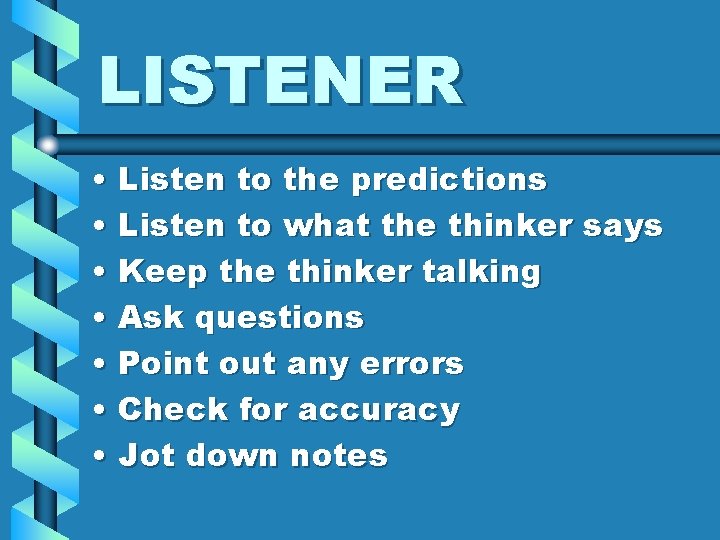 LISTENER

• Listen to the predictions
• Listen to what the thinker says
• Keep the thinker talking
• Ask questions
• Point out any errors
• Check for accuracy
• Jot down notes